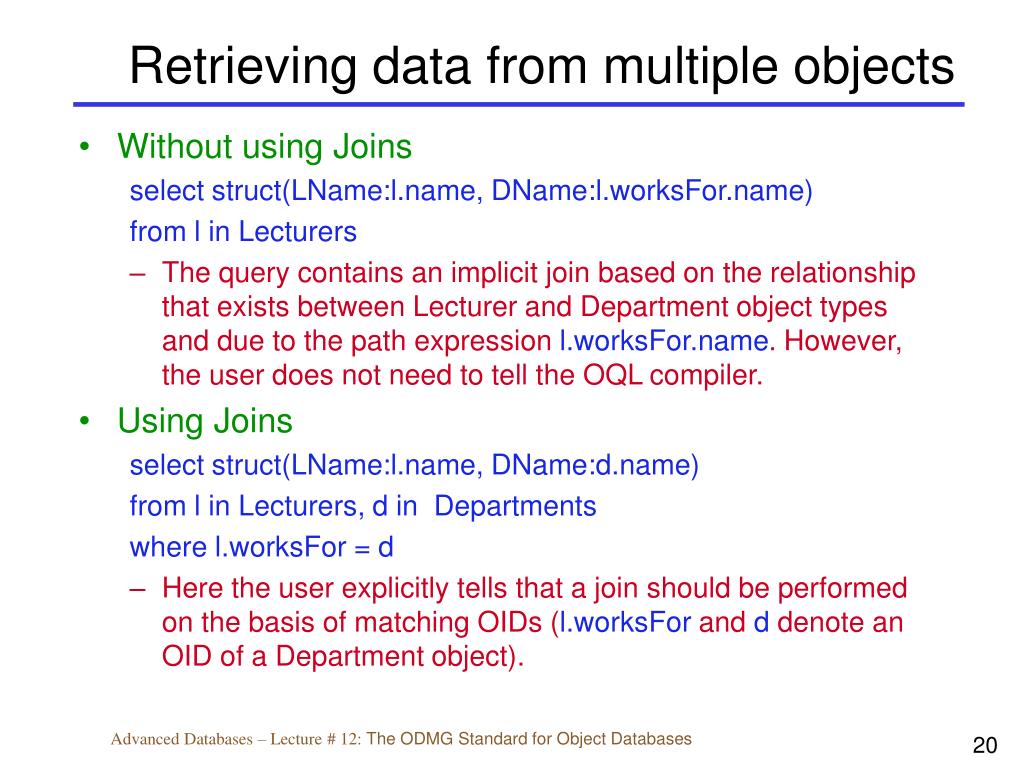 Retrieving data from multiple objects

• Without using Joins
select struct(LName:l.name, DName:l.worksFor.name)
from l in Lecturers
– The query contains an implicit join based on the relationship that exists between Lecturer and Department object types and due to the path expression l.worksFor.name. However, the user does not need to tell the OQL compiler.

• Using Joins
select struct(LName:l.name, DName:d.name)
from l in Lecturers, d in Departments
where l.worksFor = d
– Here the user explicitly tells that a join should be performed on the basis of matching OIDs (l.worksFor and d denote an OID of a Department object).

Advanced Databases – Lecture # 12: The ODMG Standard for Object Databases

20